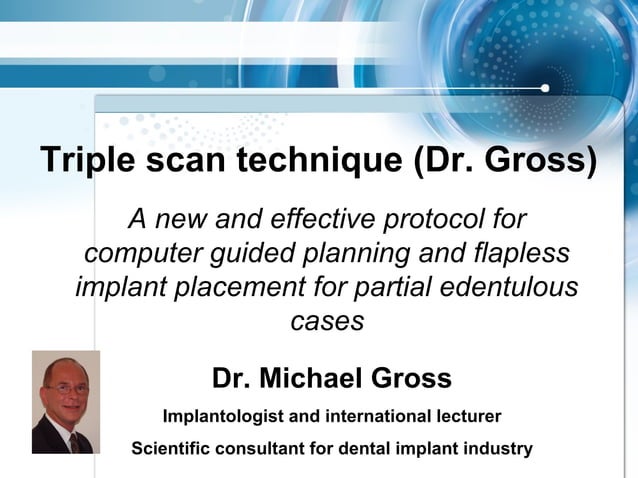 Triple scan technique (Dr. Gross)

A new and effective protocol for computer guided planning and flapless implant placement for partial edentulous cases

Dr. Michael Gross

Implantologist and international lecturer

Scientific consultant for dental implant industry